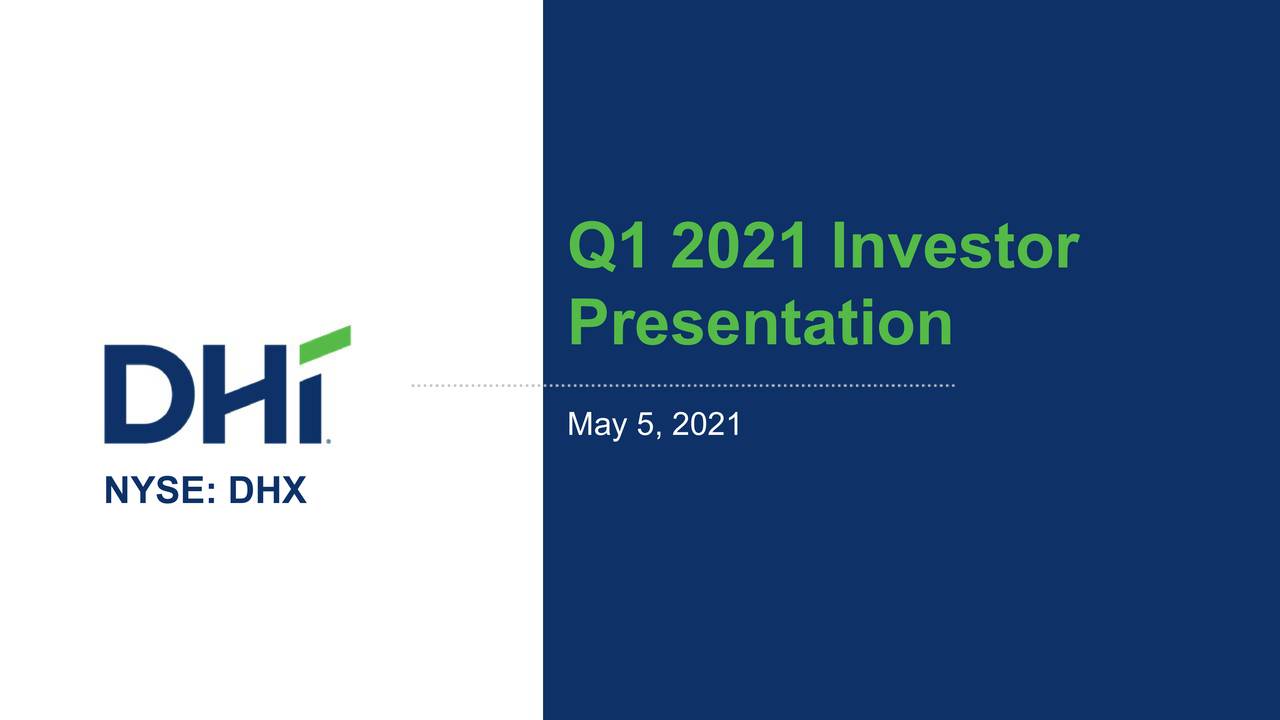 DHI

NYSE: DHX

Q1 2021 Investor Presentation

May 5, 2021